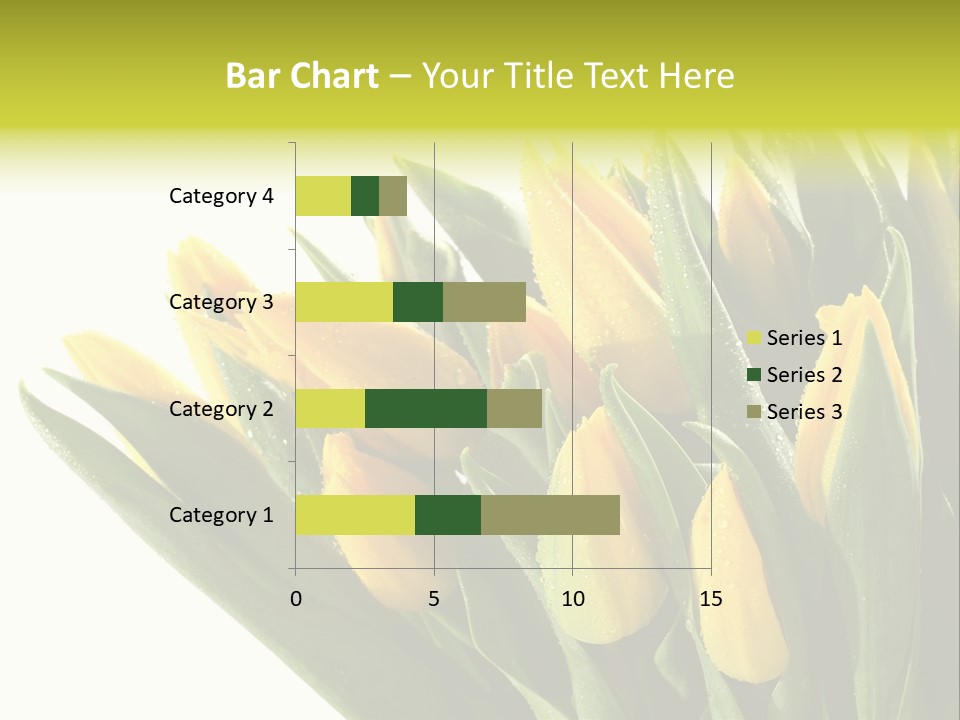 Bar Chart – Your Title Text Here

Category 4
Category 3
Category 2
Category 1

0
5
10
15

Series 1
Series 2
Series 3